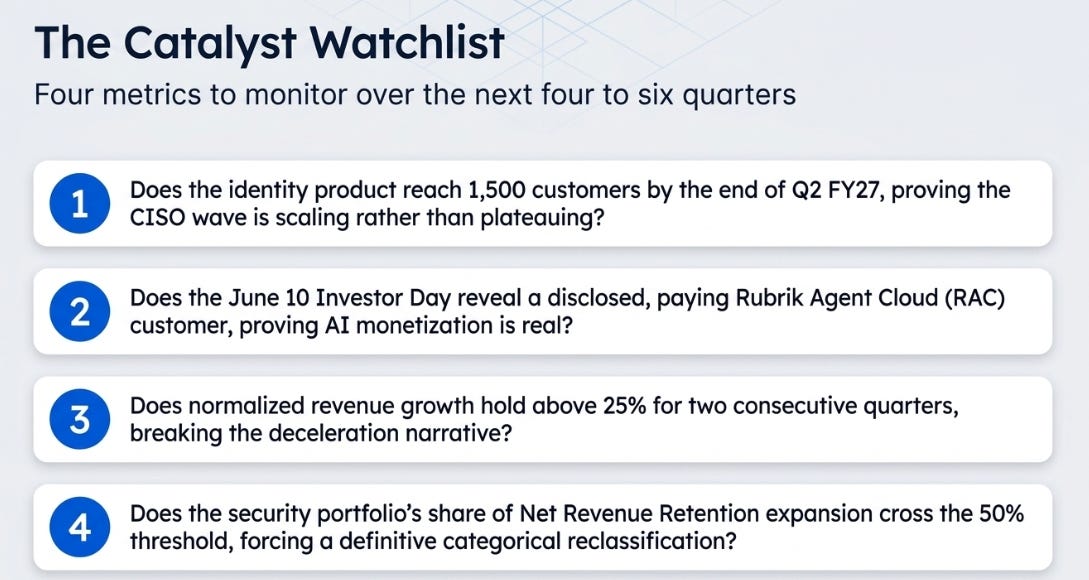 The Catalyst Watchlist

Four metrics to monitor over the next four to six quarters

1

Does the identity product reach 1,500 customers by the end of Q2 FY27, proving the CISO wave is scaling rather than plateauing?

2

Does the June 10 Investor Day reveal a disclosed, paying Rubrik Agent Cloud (RAC) customer, proving AI monetization is real?

3

Does normalized revenue growth hold above 25% for two consecutive quarters, breaking the deceleration narrative?

4

Does the security portfolio's share of Net Revenue Retention expansion cross the 50% threshold, forcing a definitive categorical reclassification?